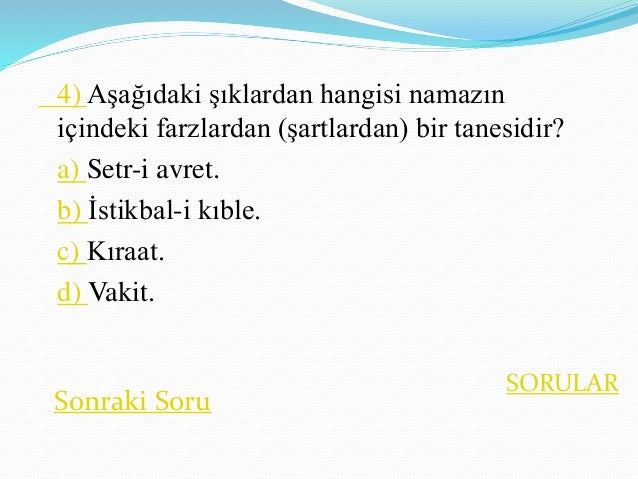 4) Aşağıdaki şıklardan hangisi namazın içindeki farzlardan (şartlardan) bir tanesidir?

a) Setr-i avret.

b) İstikbal-i kıble.

c) Kıraat.

d) Vakit.

SORULAR

Sonraki Soru